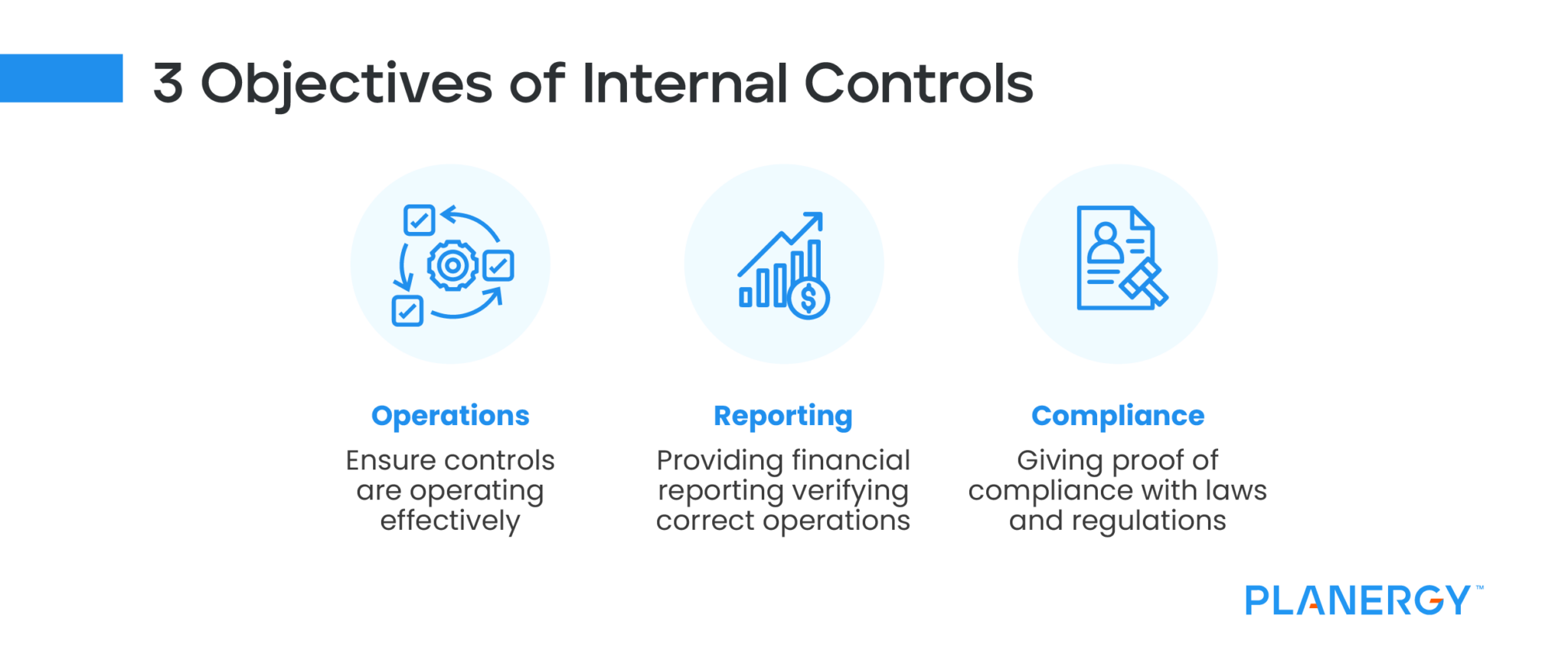 3 Objectives of Internal Controls

Operations
Ensure controls are operating effectively

Reporting
Providing financial reporting verifying correct operations

Compliance
Giving proof of compliance with laws and regulations

PLANERGY™